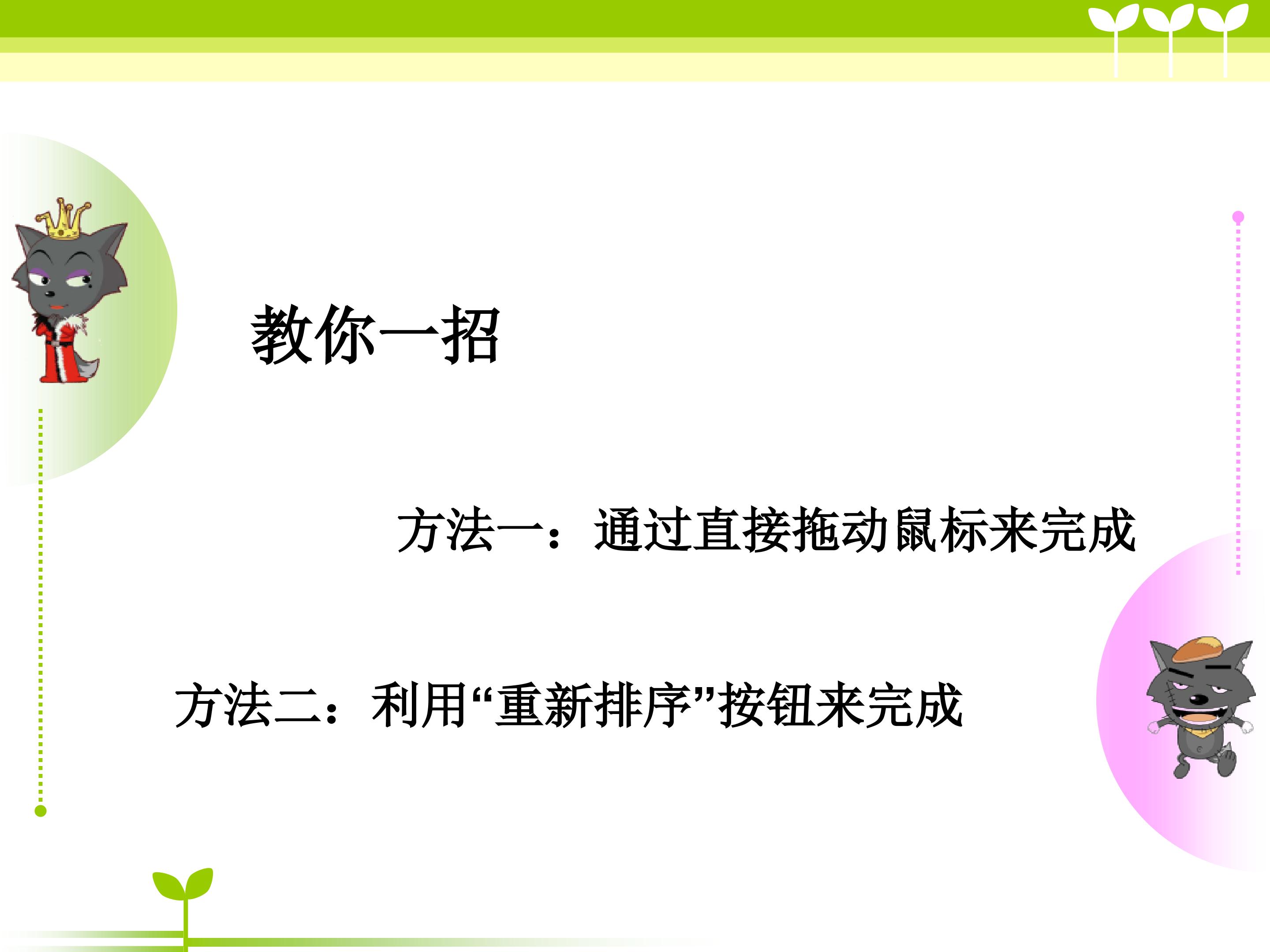 教你一招

方法一：通过直接拖动鼠标来完成

方法二：利用“重新排序”按钮来完成